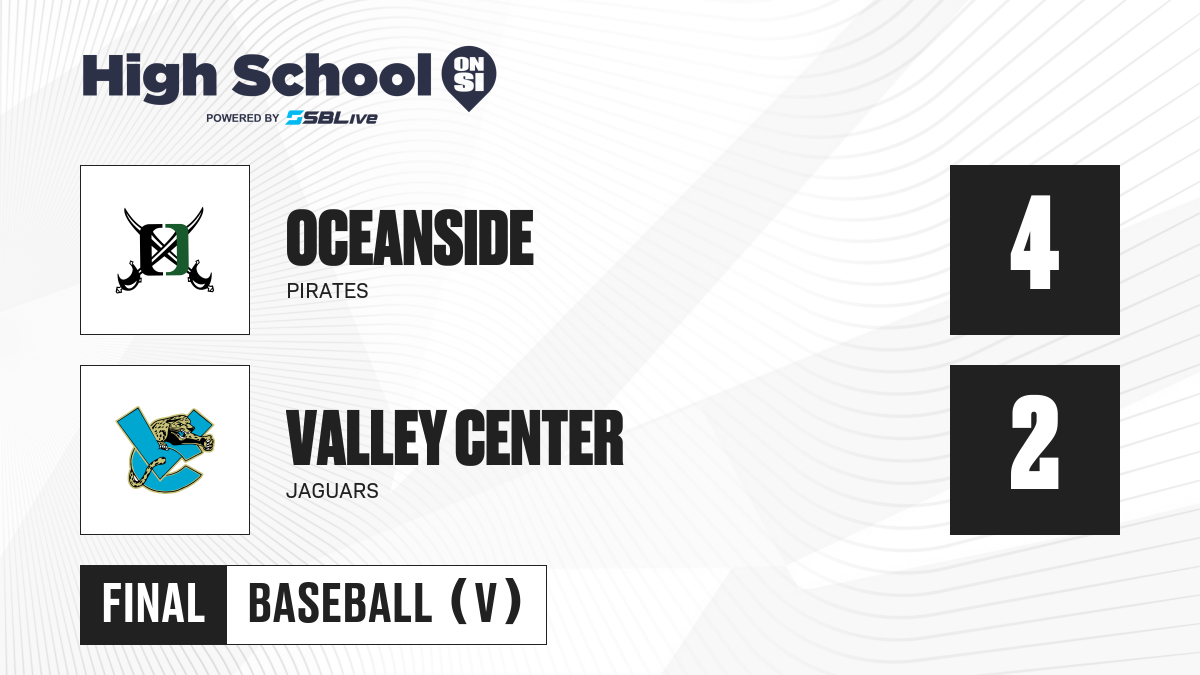 High School ON SI
POWERED BY SBLive

OCEANSIDE
PIRATES

4

VALLEY CENTER
JAGUARS

2

FINAL BASEBALL (V)